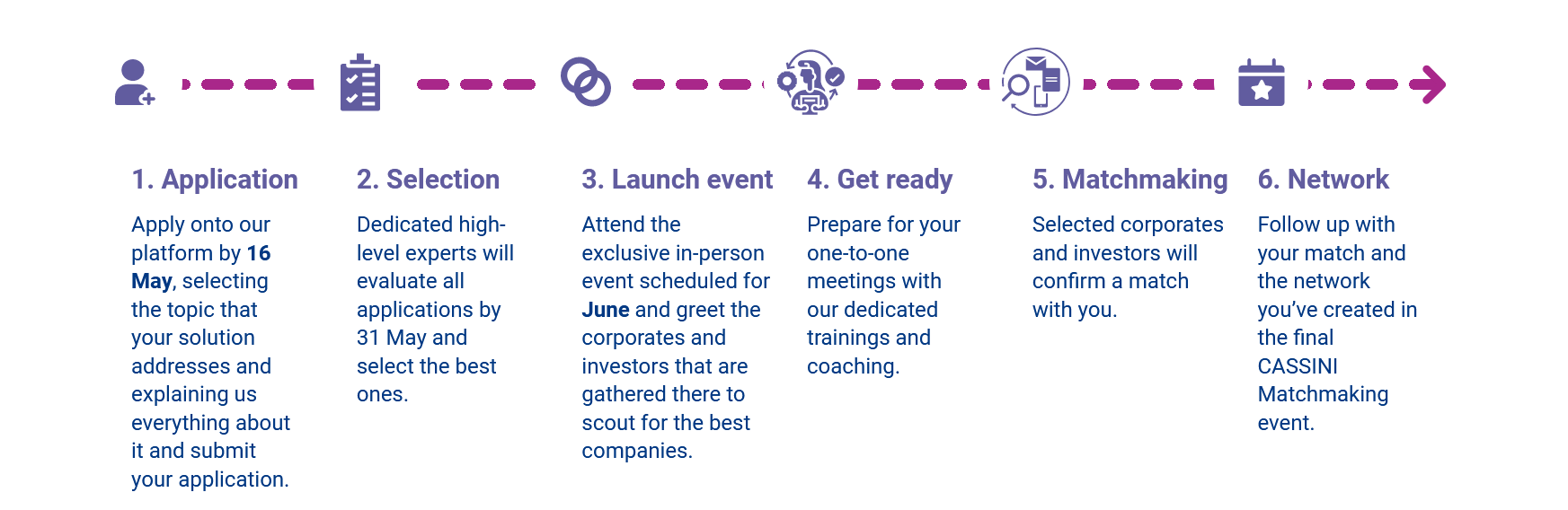 1. Application

Apply onto our platform by 16 May, selecting the topic that your solution addresses and explaining us everything about it and submit your application.

2. Selection

Dedicated high-level experts will evaluate all applications by 31 May and select the best ones.

3. Launch event

Attend the exclusive in-person event scheduled for June and greet the corporates and investors that are gathered there to scout for the best companies.

4. Get ready

Prepare for your one-to-one meetings with our dedicated trainings and coaching.

5. Matchmaking

Selected corporates and investors will confirm a match with you.

6. Network

Follow up with your match and the network you've created in the final CASSINI Matchmaking event.